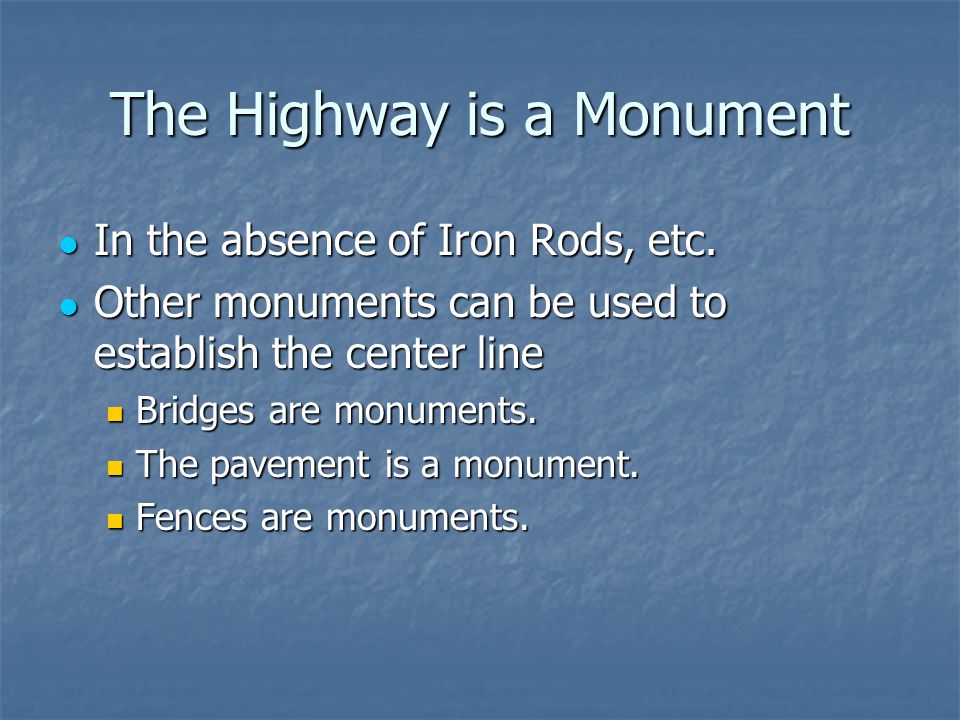 The Highway is a Monument

- In the absence of Iron Rods, etc.
- Other monuments can be used to establish the center line
  - Bridges are monuments.
  - The pavement is a monument.
  - Fences are monuments.